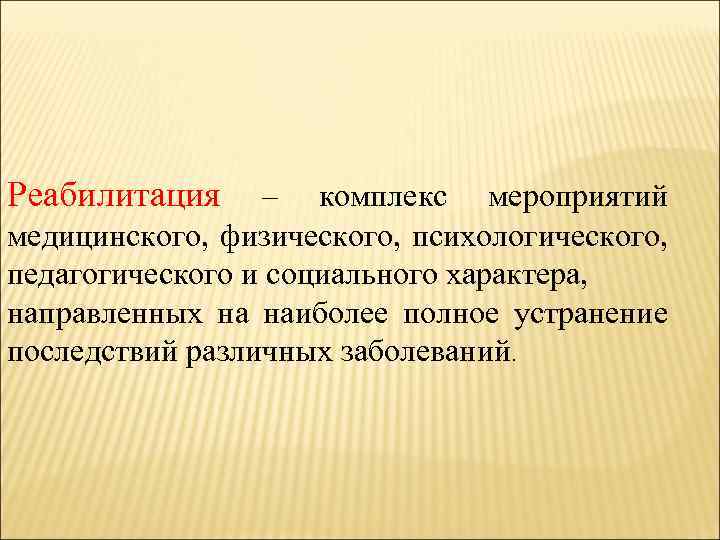 Реабилитация – комплекс мероприятий медицинского, физического, психологического, педагогического и социального характера, направленных на наиболее полное устранение последствий различных заболеваний.